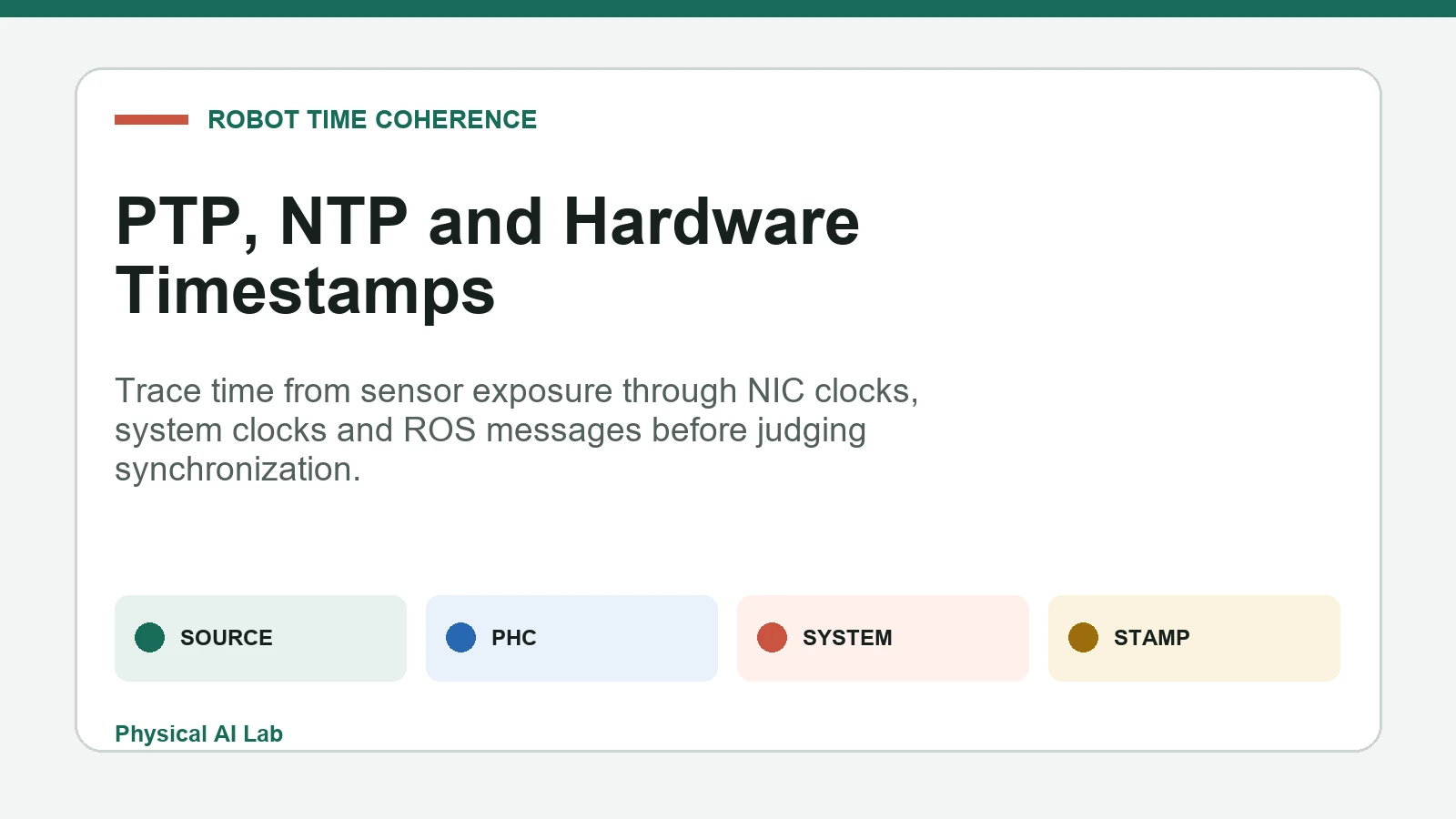 ROBOT TIME COHERENCE

PTP, NTP and Hardware Timestamps

Trace time from sensor exposure through NIC clocks, system clocks and ROS messages before judging synchronization.

SOURCE

PHC

SYSTEM

STAMP

Physical AI Lab